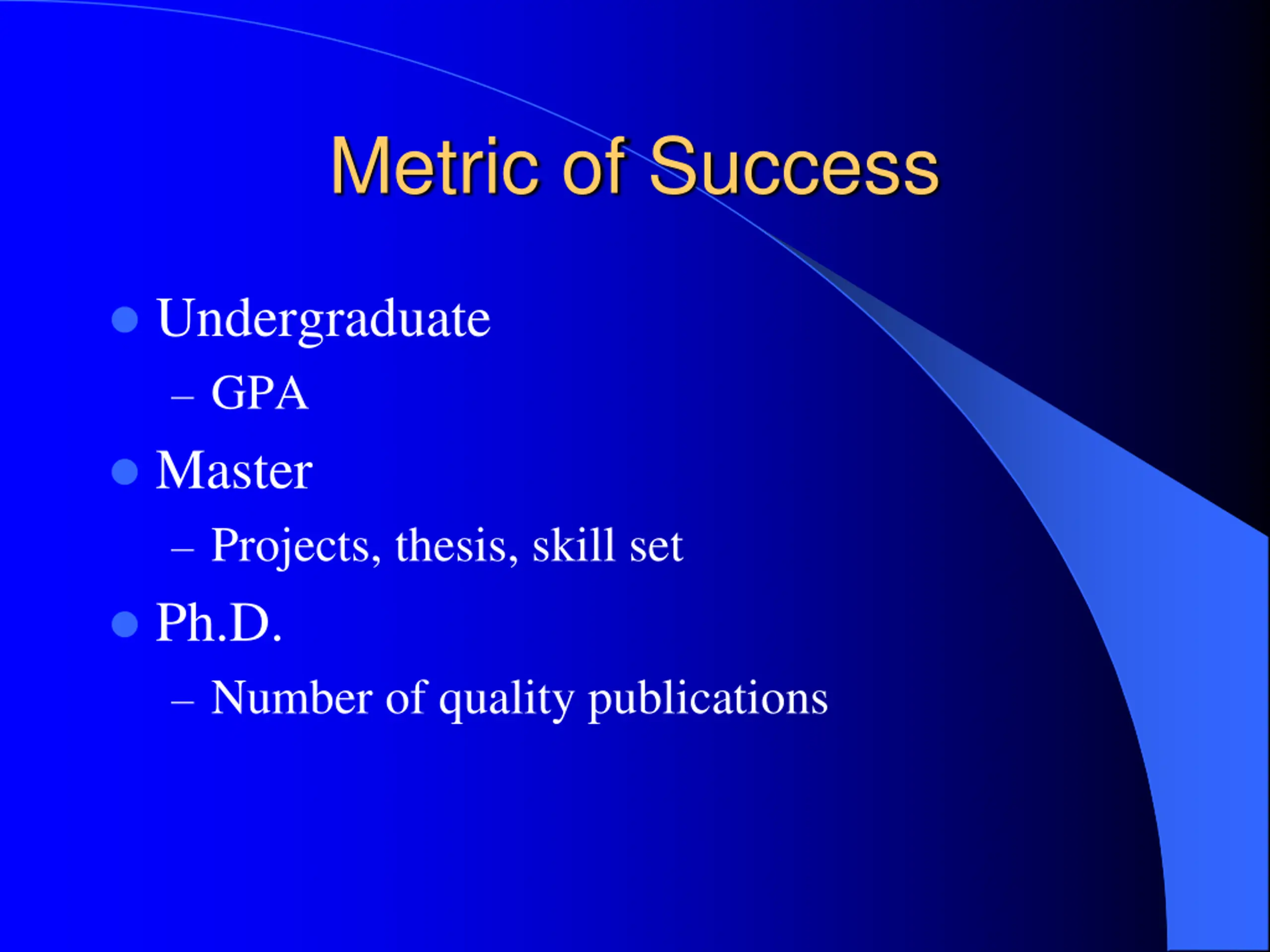 Metric of Success

- Undergraduate
  – GPA
- Master
  – Projects, thesis, skill set
- Ph.D.
  – Number of quality publications